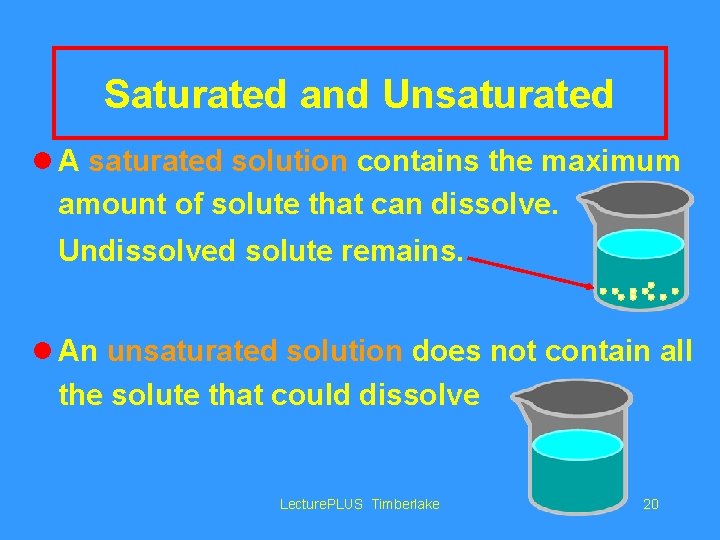 Saturated and Unsaturated

● A saturated solution contains the maximum amount of solute that can dissolve. Undissolved solute remains.

● An unsaturated solution does not contain all the solute that could dissolve

LecturePLUS Timberlake

20